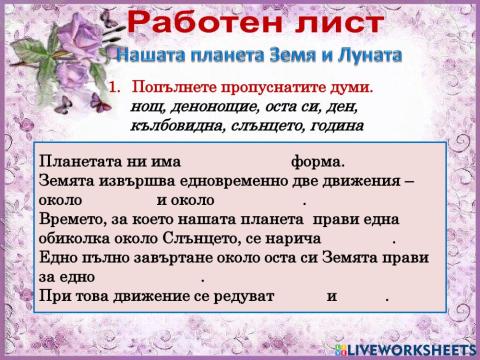 Работен лист
Нашата планета Земя и Луната

1. Попълнете пропуснатите думи.
нощ, денонощие, оста си, ден, кълбовидна, слънцето, година

Планетата ни има форма.
Земята извършва едновременно две движения – около и около .
Времето, за което нашата планета прави една обиколка около Слънцето, се нарича .
Едно пълно завъртане около оста си Земята прави за едно .
При това движение се редуват и .

LIVEWORKSHEETS